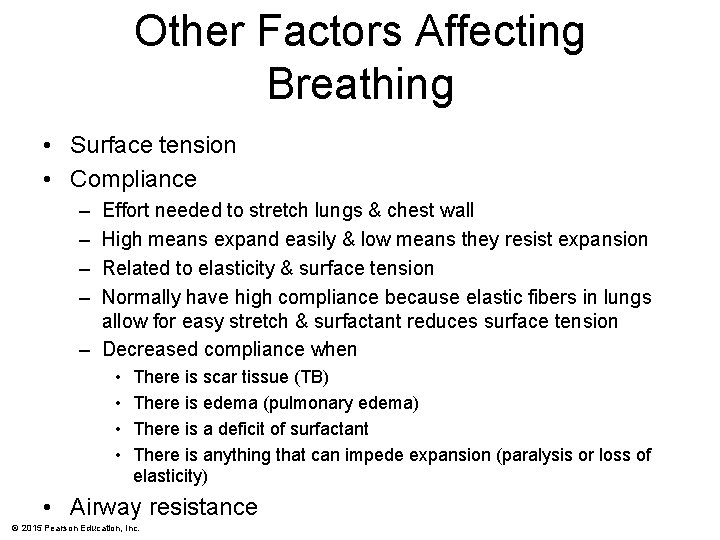 Other Factors Affecting Breathing

• Surface tension
• Compliance
– Effort needed to stretch lungs & chest wall
– High means expand easily & low means they resist expansion
– Related to elasticity & surface tension
– Normally have high compliance because elastic fibers in lungs allow for easy stretch & surfactant reduces surface tension
– Decreased compliance when
• There is scar tissue (TB)
• There is edema (pulmonary edema)
• There is a deficit of surfactant
• There is anything that can impede expansion (paralysis or loss of elasticity)
• Airway resistance

© 2015 Pearson Education, Inc.